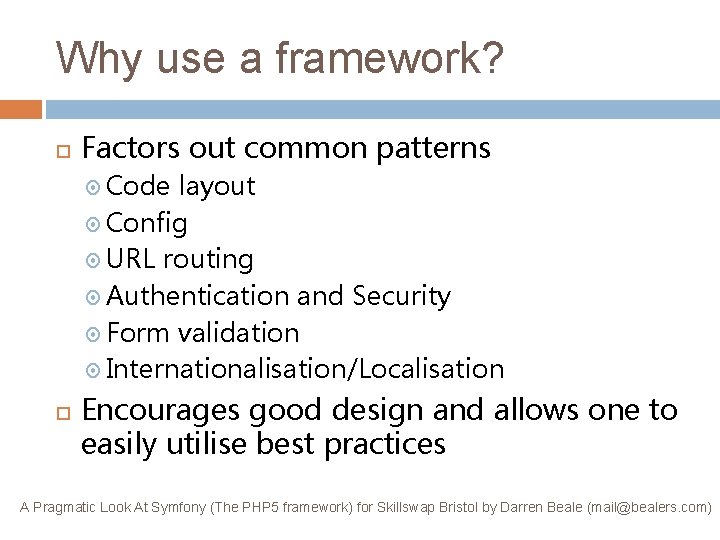 Why use a framework?

Factors out common patterns
Code layout
Config
URL routing
Authentication and Security
Form validation
Internationalisation/Localisation

Encourages good design and allows one to easily utilise best practices

A Pragmatic Look At Symfony (The PHP5 framework) for Skillswap Bristol by Darren Beale (mail@bealers.com)